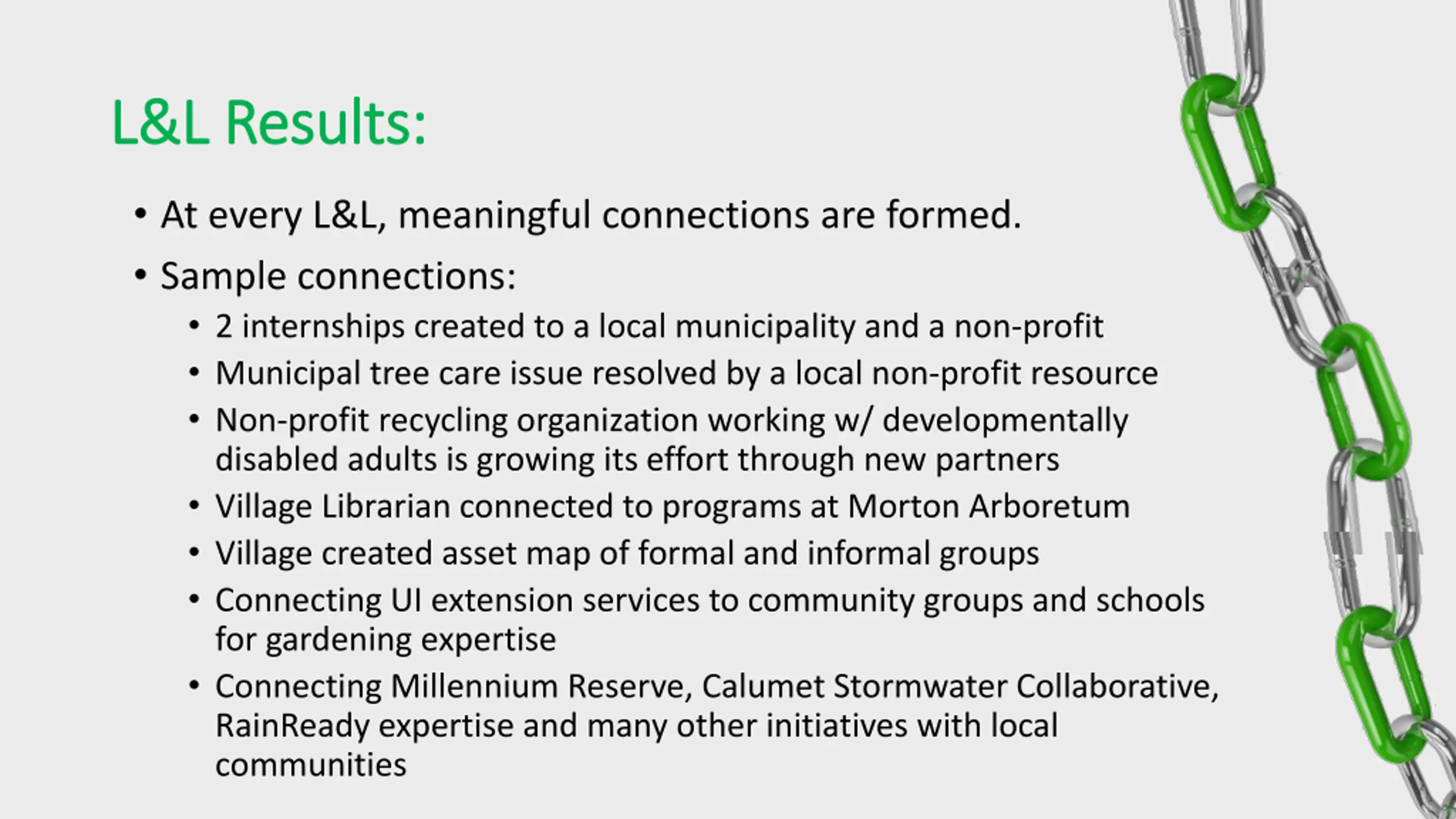 L&L Results:

• At every L&L, meaningful connections are formed.
• Sample connections:
  • 2 internships created to a local municipality and a non-profit
  • Municipal tree care issue resolved by a local non-profit resource
  • Non-profit recycling organization working w/ developmentally disabled adults is growing its effort through new partners
  • Village Librarian connected to programs at Morton Arboretum
  • Village created asset map of formal and informal groups
  • Connecting UI extension services to community groups and schools for gardening expertise
  • Connecting Millennium Reserve, Calumet Stormwater Collaborative, RainReady expertise and many other initiatives with local communities